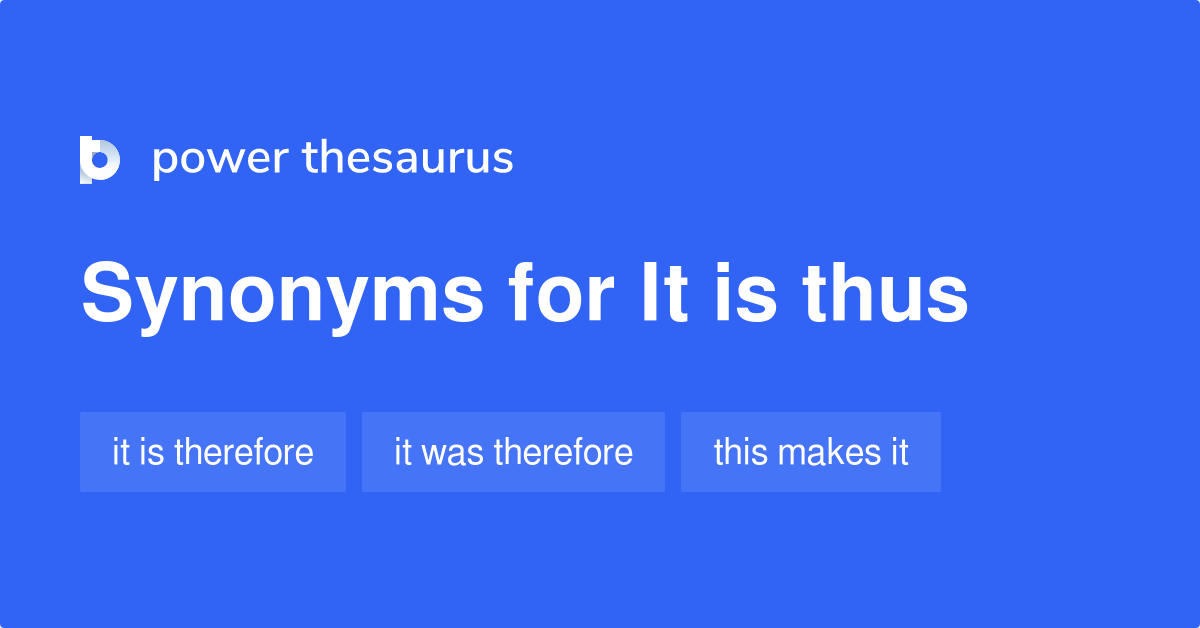 power thesaurus

Synonyms for It is thus

it is therefore

it was therefore

this makes it